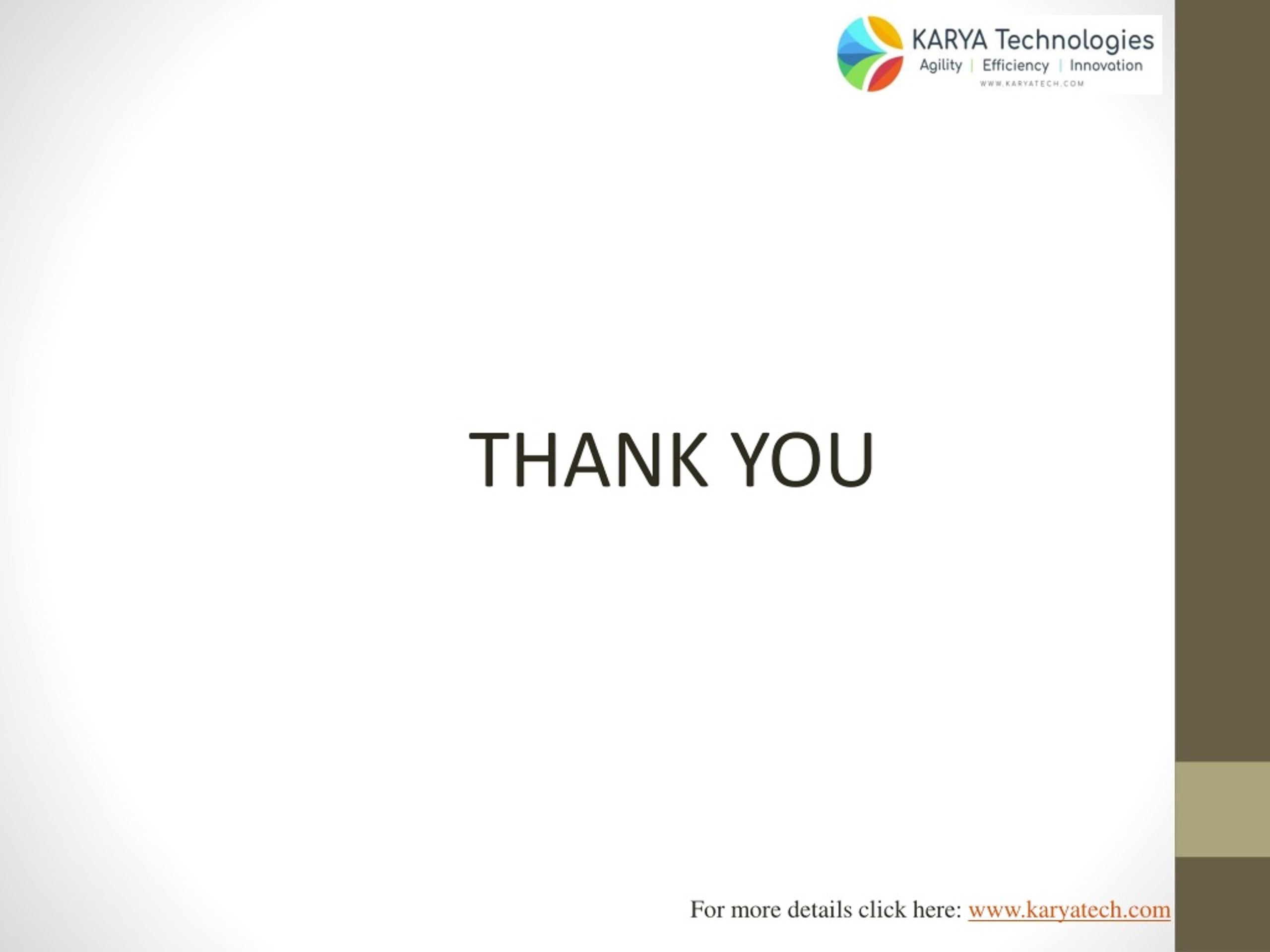 KARYA Technologies
Agility | Efficiency | Innovation
WWW.KARYATECH.COM

THANK YOU

For more details click here: www.karyatech.com